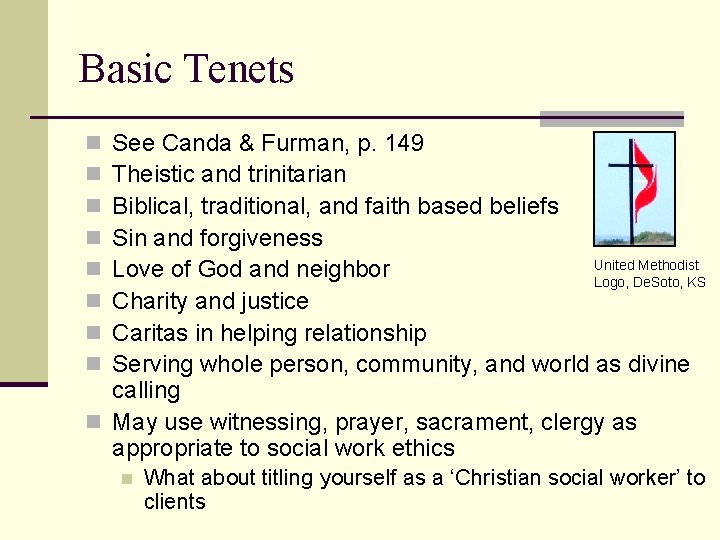 Basic Tenets

• See Canda & Furman, p. 149
• Theistic and trinitarian
• Biblical, traditional, and faith based beliefs
• Sin and forgiveness
• Love of God and neighbor
• Charity and justice
• Caritas in helping relationship
• Serving whole person, community, and world as divine calling
• May use witnessing, prayer, sacrament, clergy as appropriate to social work ethics
• What about titling yourself as a 'Christian social worker' to clients

United Methodist Logo, DeSoto, KS